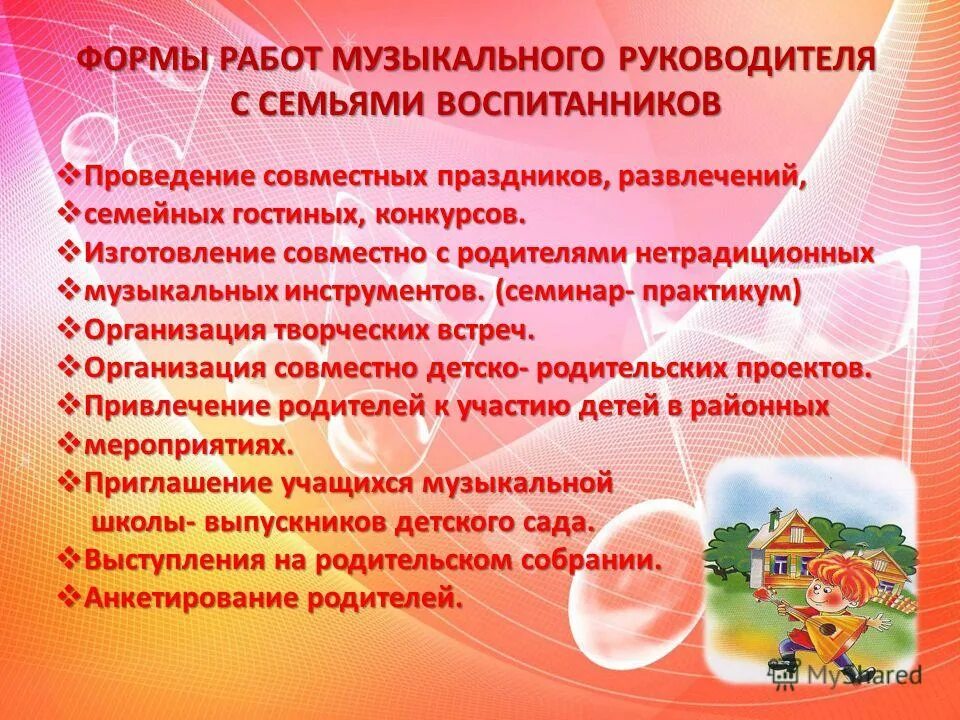 ФОРМЫ РАБОТ МУЗЫКАЛЬНОГО РУКОВОДИТЕЛЯ С СЕМЬЯМИ ВОСПИТАННИКОВ

❖Проведение совместных праздников, развлечений,
❖семейных гостиных, конкурсов.
❖Изготовление совместно с родителями нетрадиционных
❖музыкальных инструментов. (семинар- практикум)
❖Организация творческих встреч.
❖Организация совместно детско- родительских проектов.
❖Привлечение родителей к участию детей в районных
❖мероприятиях.
❖Приглашение учащихся музыкальной школы- выпускников детского сада.
❖Выступления на родительском собрании.
❖Анкетирование родителей.

MyShared